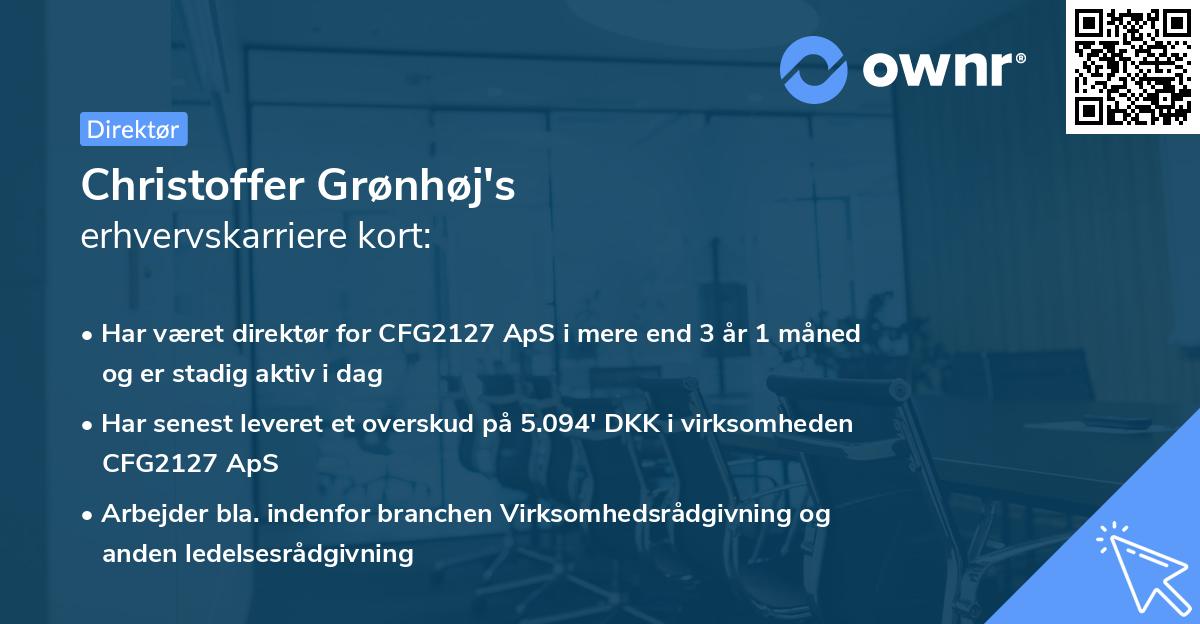 ownr®

Direktør

Christoffer Grønhøj's
erhvervskarriere kort:

• Har været direktør for CFG2127 ApS i mere end 3 år 1 måned og er stadig aktiv i dag

• Har senest leveret et overskud på 5.094' DKK i virksomheden CFG2127 ApS

• Arbejder bla. indenfor branchen Virksomhedsrådgivning og anden ledelsesrådgivning